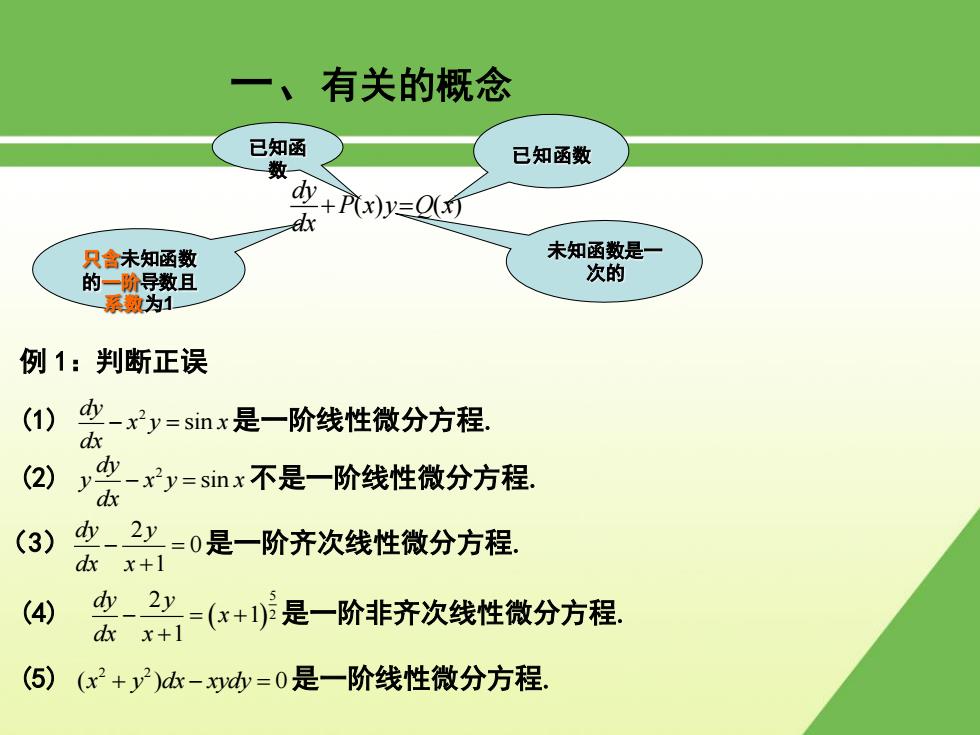 一、有关的概念

已知函数

已知函数

$\frac{dy}{dx}+P(x)y=Q(x)$

只含未知函数的一阶导数且系数为1

未知函数是一次的

例 1：判断正误

（1） $\frac{dy}{dx}-x^2y=\sin x$ 是一阶线性微分方程.

（2） $y\frac{dy}{dx}-x^2y=\sin x$ 不是一阶线性微分方程.

（3） $\frac{dy}{dx}-\frac{2y}{x+1}=0$ 是一阶齐次线性微分方程.

（4） $\frac{dy}{dx}-\frac{2y}{x+1}=(x+1)^{\frac{5}{2}}$ 是一阶非齐次线性微分方程.

（5） $(x^2+y^2)dx-xydy=0$ 是一阶线性微分方程.